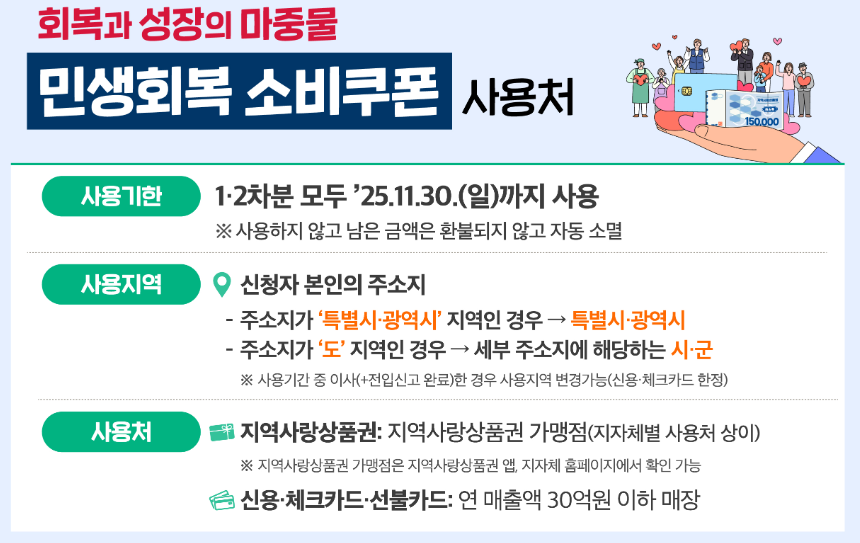 회복과 성장의 마중물

민생회복 소비쿠폰 사용처

150,000

사용기한

1·2차분 모두 '25.11.30.(일)까지 사용

※ 사용하지 않고 남은 금액은 환불되지 않고 자동 소멸

사용지역

신청자 본인의 주소지

- 주소지가 '특별시·광역시' 지역인 경우 → 특별시·광역시

- 주소지가 '도' 지역인 경우 → 세부 주소지에 해당하는 시·군

※ 사용기간 중 이사(+전입신고 완료)한 경우 사용지역 변경가능(신용·체크카드 한정)

사용처

지역사랑상품권: 지역사랑상품권 가맹점(지자체별 사용처 상이)

※ 지역사랑상품권 가맹점은 지역사랑상품권 앱, 지자체 홈페이지에서 확인 가능

신용·체크카드·선불카드: 연 매출액 30억원 이하 매장